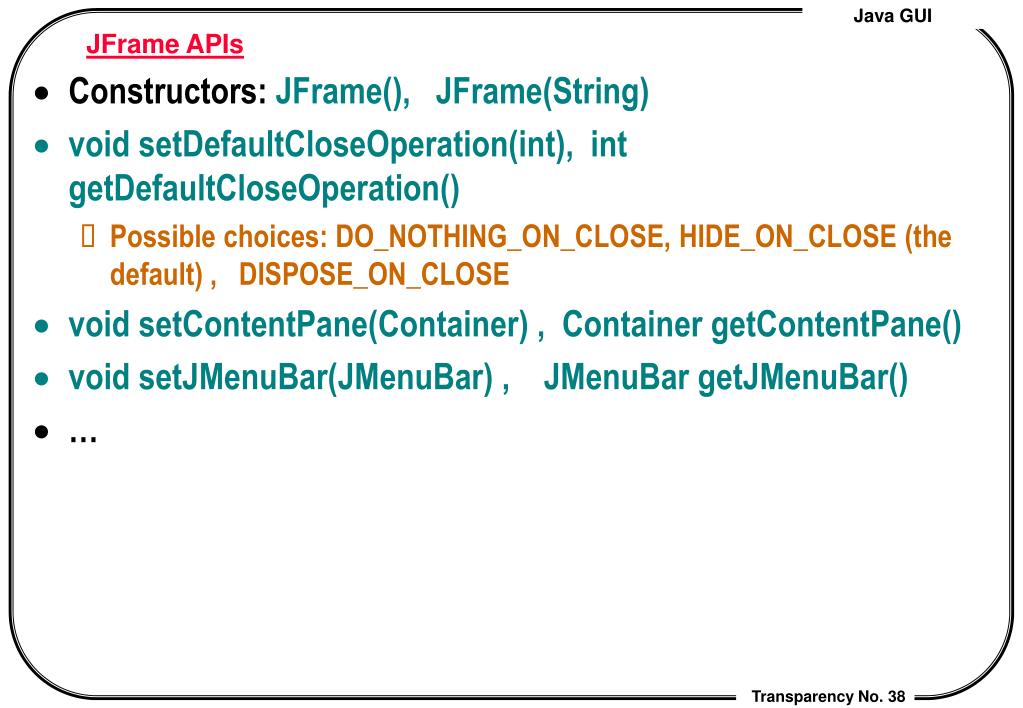 Java GUI

JFrame APIs

• Constructors: JFrame(), JFrame(String)
• void setDefaultCloseOperation(int), int getDefaultCloseOperation()
 Possible choices: DO_NOTHING_ON_CLOSE, HIDE_ON_CLOSE (the default) , DISPOSE_ON_CLOSE
• void setContentPane(Container) , Container getContentPane()
• void setJMenuBar(JMenuBar) , JMenuBar getJMenuBar()
• …

Transparency No. 38